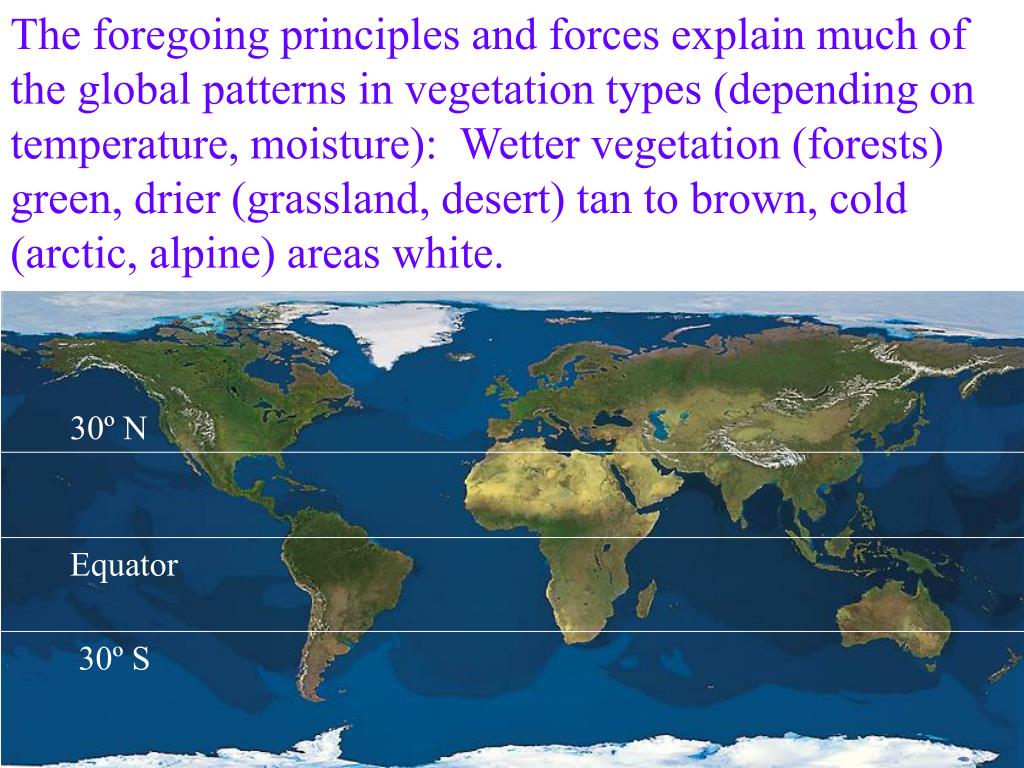 The foregoing principles and forces explain much of the global patterns in vegetation types (depending on temperature, moisture): Wetter vegetation (forests) green, drier (grassland, desert) tan to brown, cold (arctic, alpine) areas white.

30º N

Equator

30º S